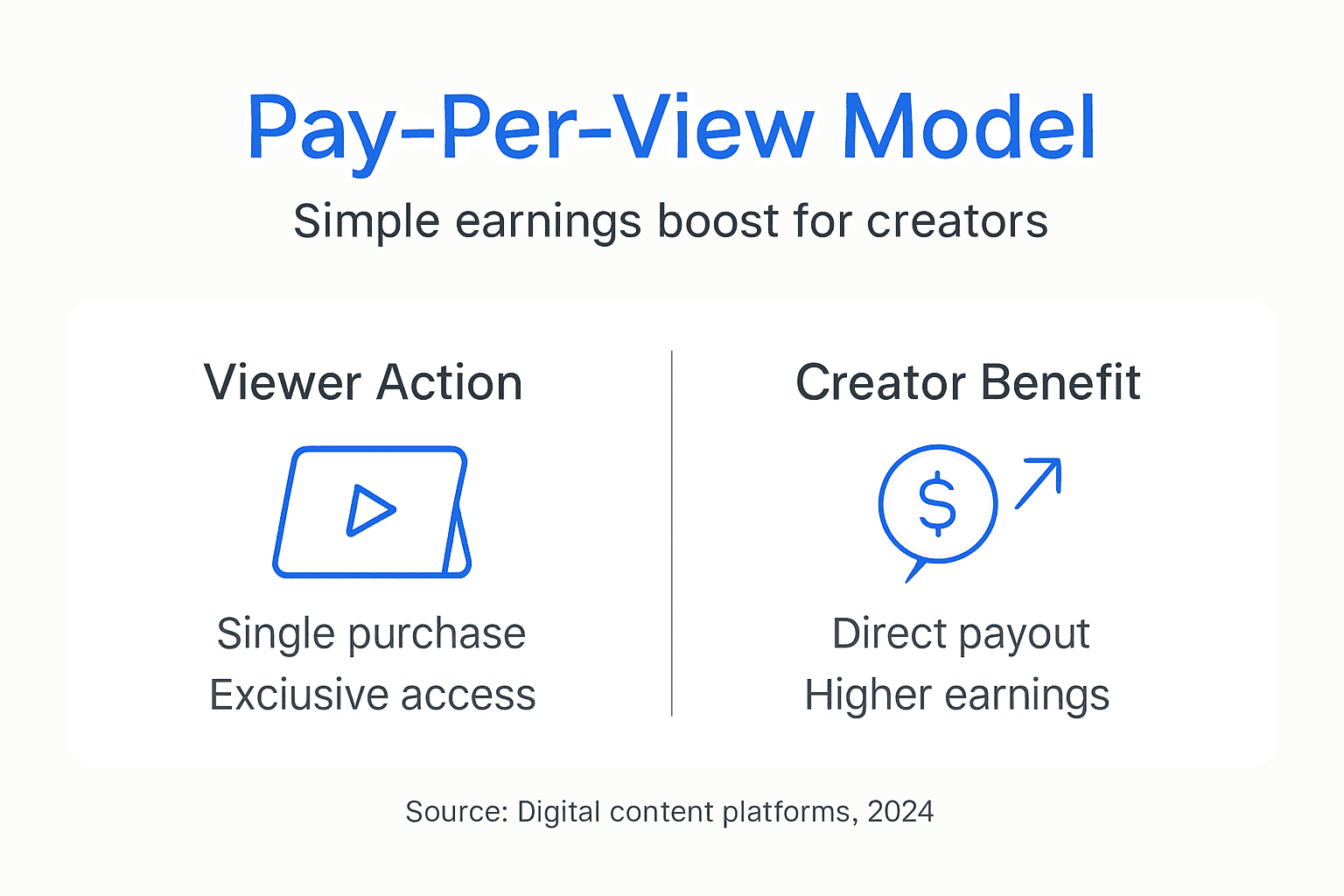 Pay-Per-View Model

Simple earnings boost for creators

Viewer Action

Single purchase
Exciusive access

Creator Benefit

$

Direct payout
Higher earnings

Source: Digital content platforms, 2024